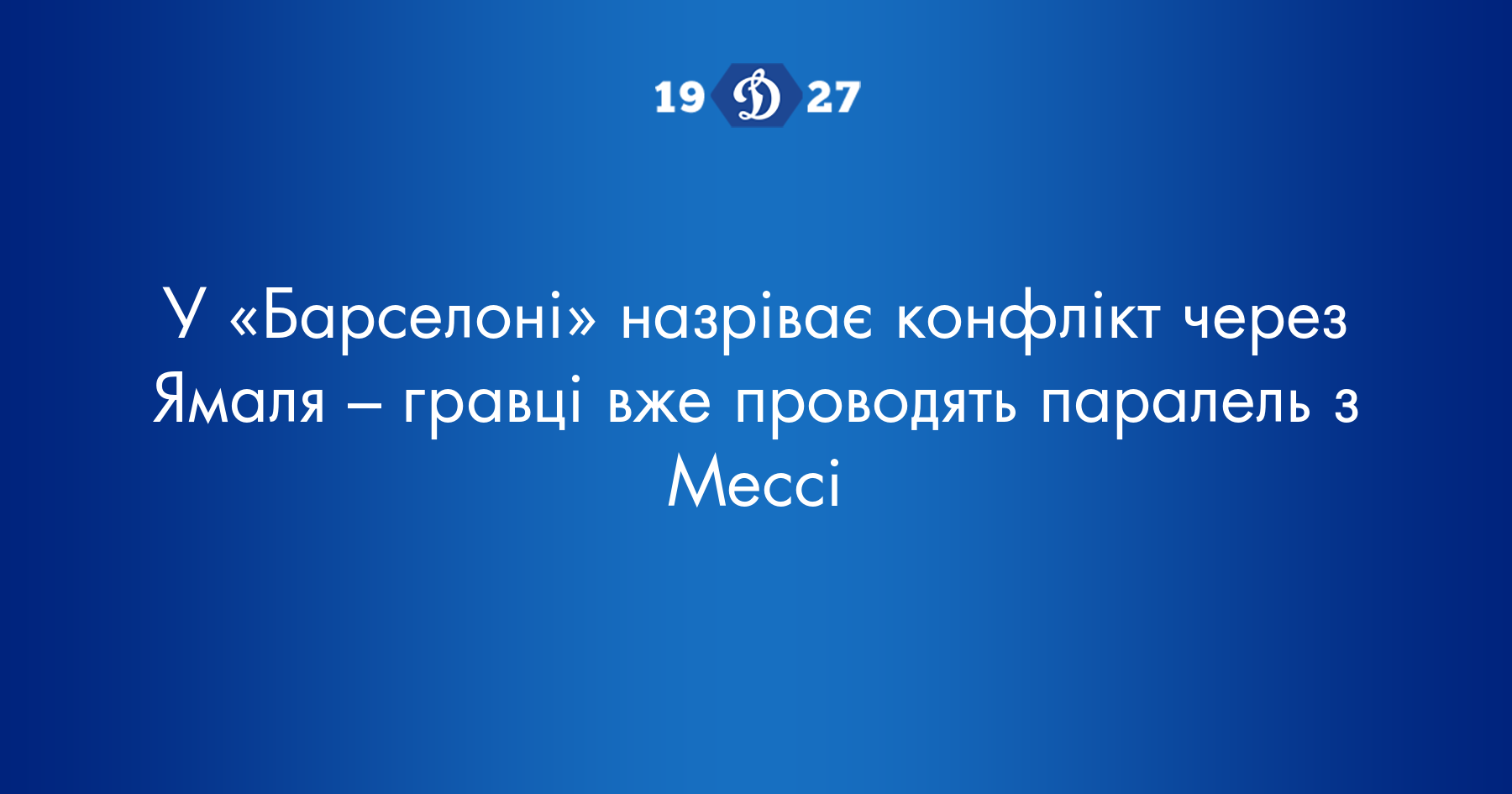 19 Д 27

У «Барселоні» назріває конфлікт через Ямаля – гравці вже проводять паралель з Мессі